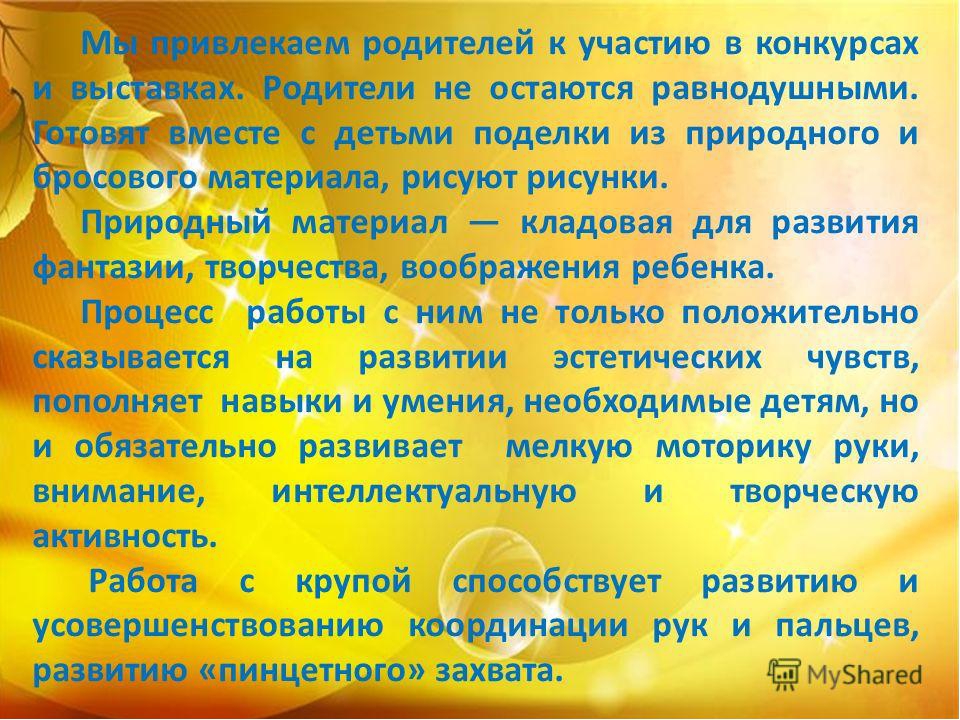 Мы привлекаем родителей к участию в конкурсах и выставках. Родители не остаются равнодушными. Готовят вместе с детьми поделки из природного и бросового материала, рисуют рисунки.

Природный материал — кладовая для развития фантазии, творчества, воображения ребенка.

Процесс работы с ним не только положительно сказывается на развитии эстетических чувств, пополняет навыки и умения, необходимые детям, но и обязательно развивает мелкую моторику руки, внимание, интеллектуальную и творческую активность.

Работа с крупой способствует развитию и усовершенствованию координации рук и пальцев, развитию «пинцетного» захвата.

MyShared